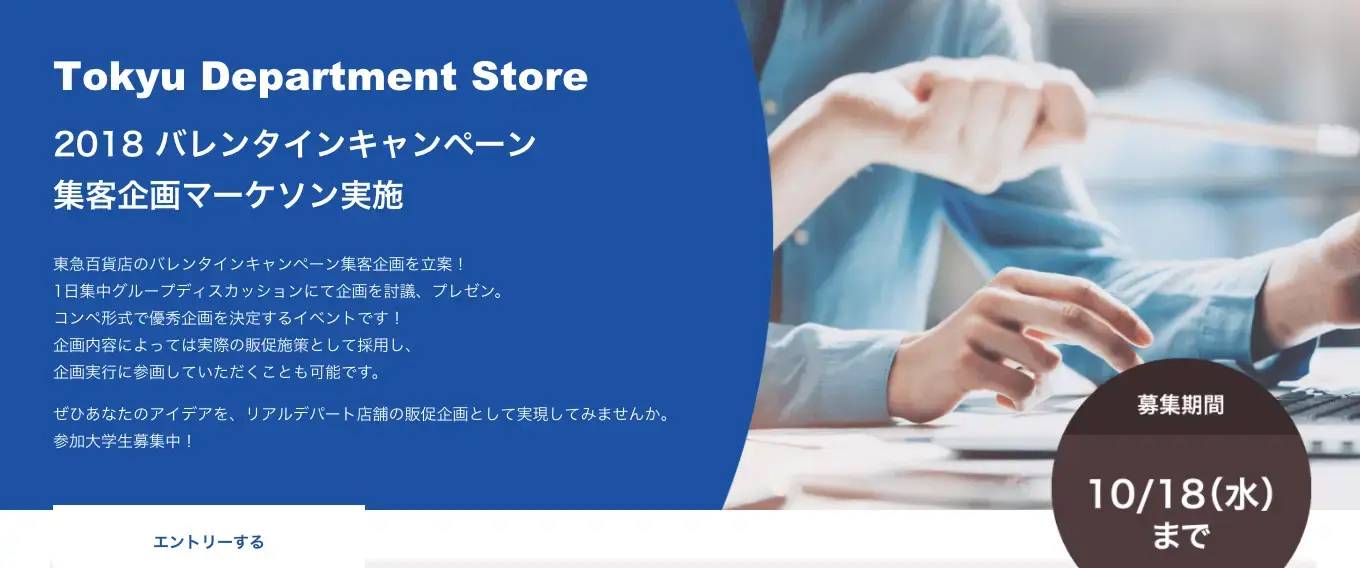 Tokyu Department Store

2018 バレンタインキャンペーン
集客企画マーケソン実施

東急百貨店のバレンタインキャンペーン集客企画を立案！
1日集中グループディスカッションにて企画を討議、プレゼン。
コンペ形式で優秀企画を決定するイベントです！
企画内容によっては実際の販促施策として採用し、
企画実行に参画していただくことも可能です。

ぜひあなたのアイデアを、リアルデパート店舗の販促企画として実現してみませんか。
参加大学生募集中！

エントリーする

募集期間

10/18(水)
まで